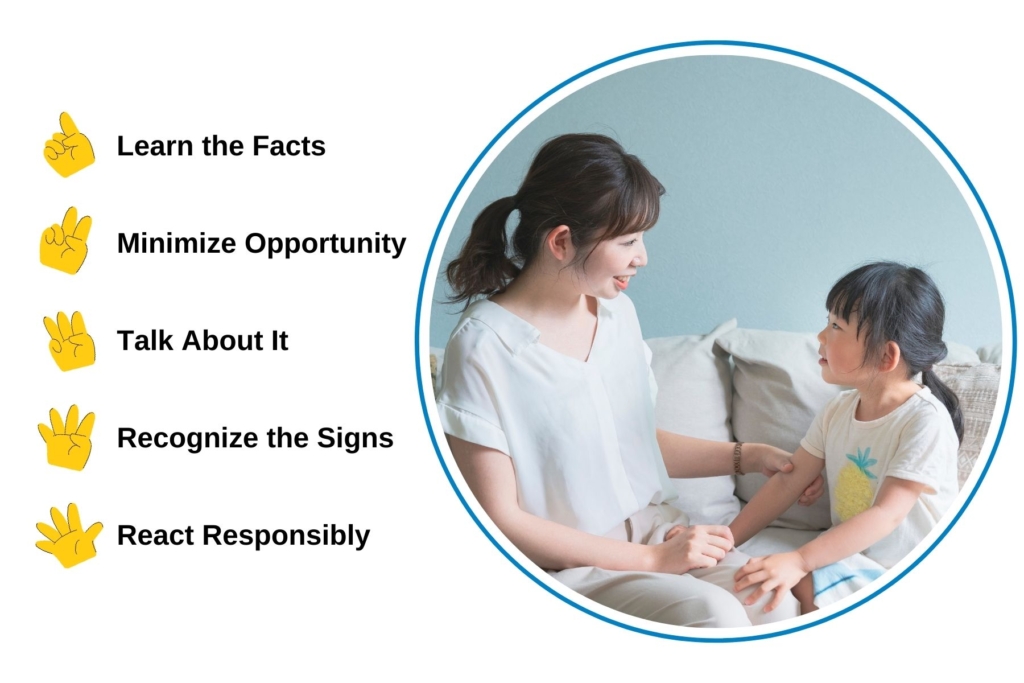 Learn the Facts

Minimize Opportunity

Talk About It

Recognize the Signs

React Responsibly